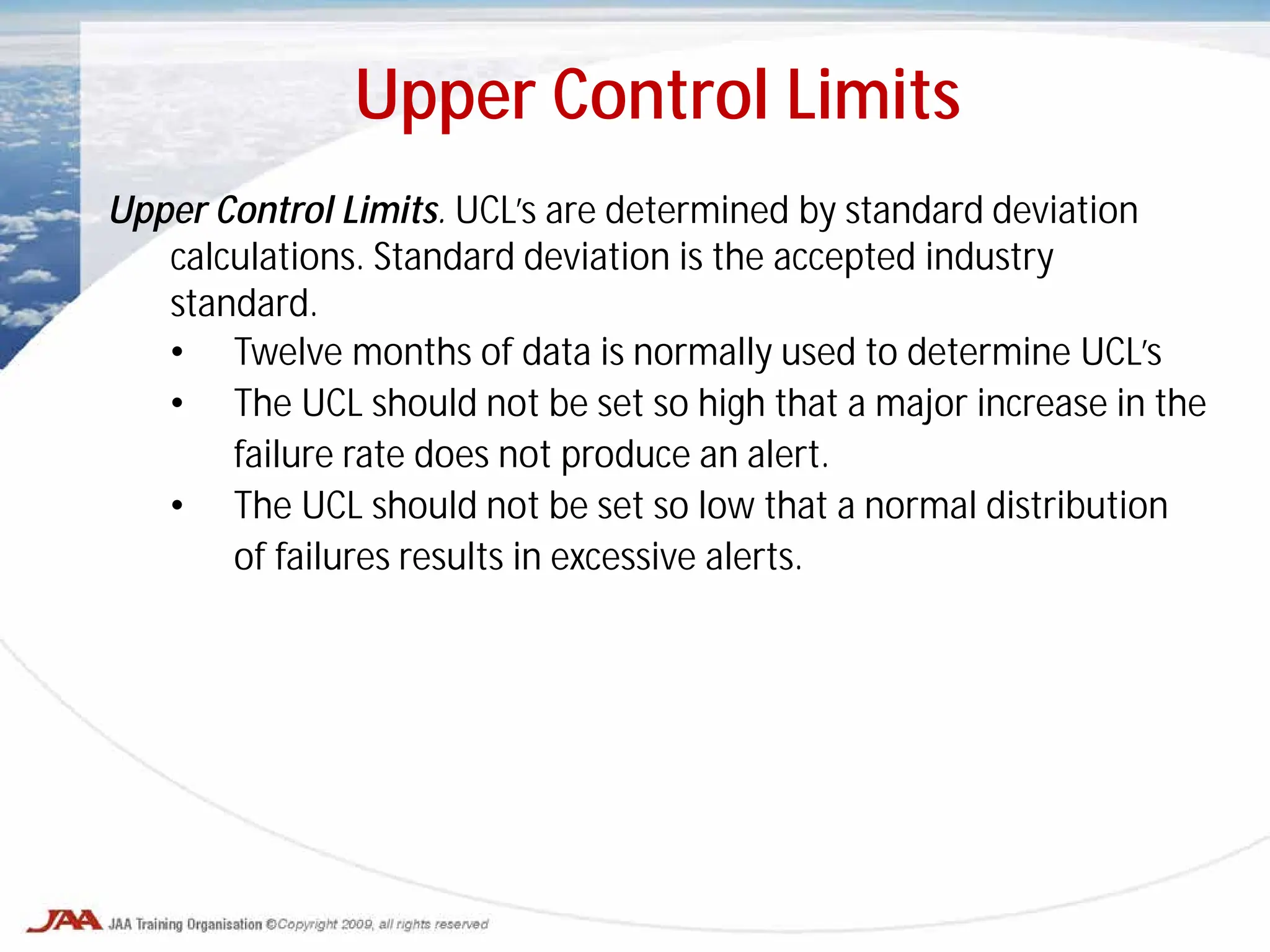 Upper Control Limits

Upper Control Limits. UCL's are determined by standard deviation calculations. Standard deviation is the accepted industry standard.

• Twelve months of data is normally used to determine UCL's
• The UCL should not be set so high that a major increase in the failure rate does not produce an alert.
• The UCL should not be set so low that a normal distribution of failures results in excessive alerts.

JAA JAA Training Organisation ©Copyright 2009, all rights reserved